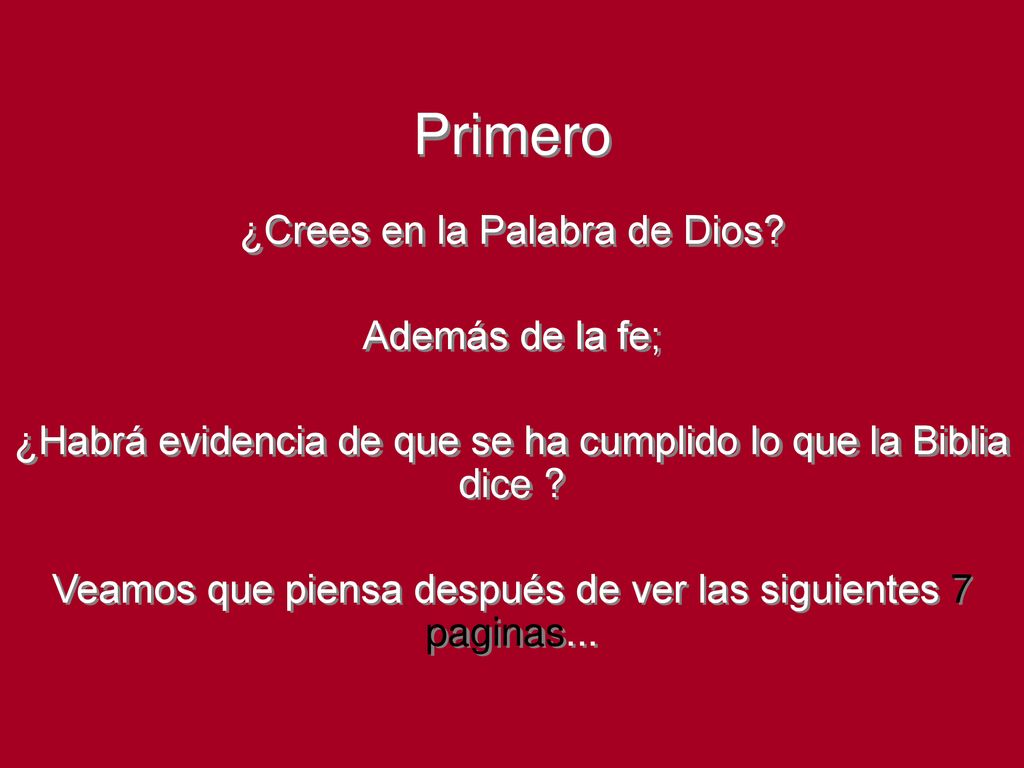 Primero

¿Crees en la Palabra de Dios?

Además de la fe;

¿Habrá evidencia de que se ha cumplido lo que la Biblia dice ?

Veamos que piensa después de ver las siguientes 7 paginas...